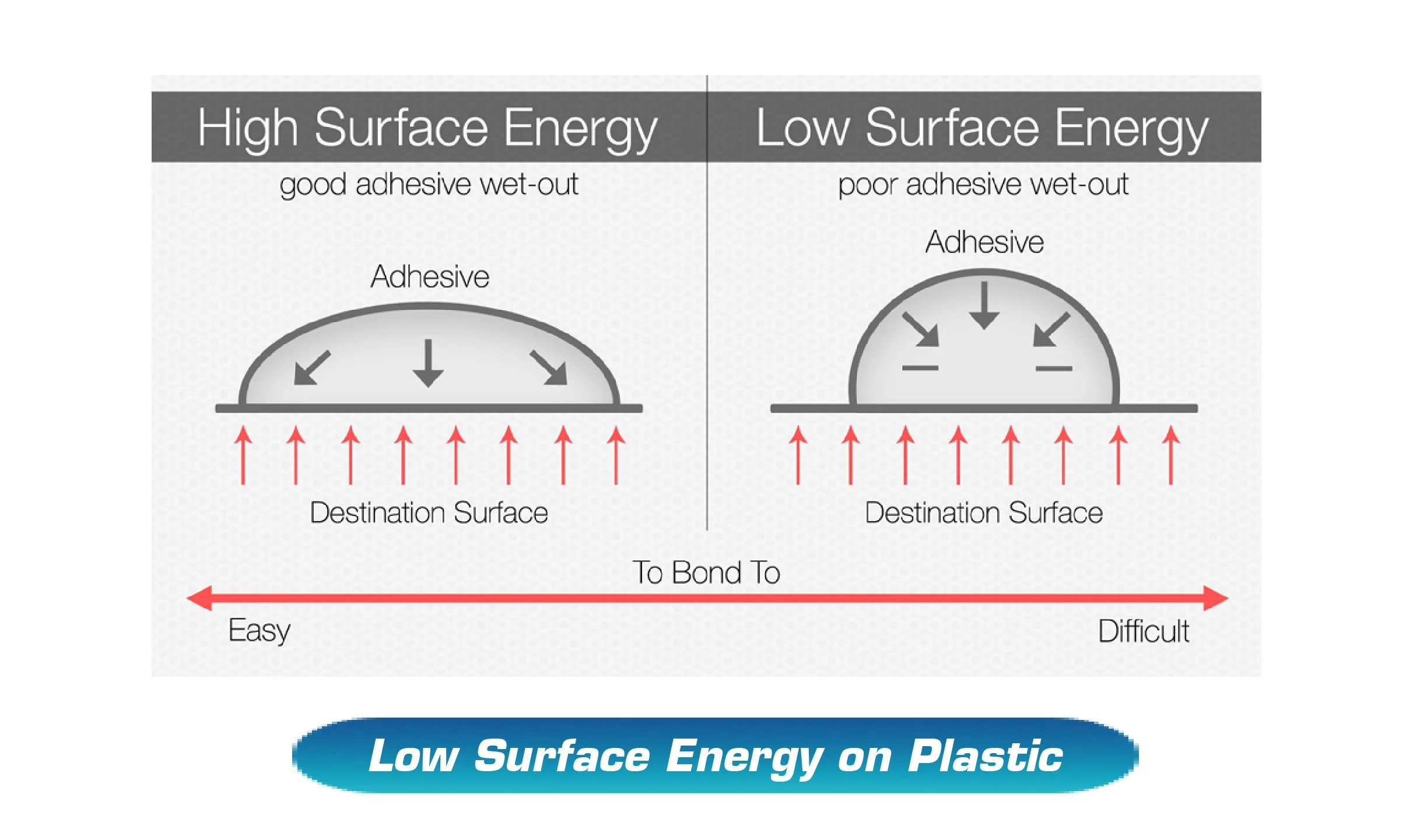 High Surface Energy

good adhesive wet-out

Adhesive

Destination Surface

Low Surface Energy

poor adhesive wet-out

Adhesive

Destination Surface

To Bond To

Easy

Difficult

Low Surface Energy on Plastic